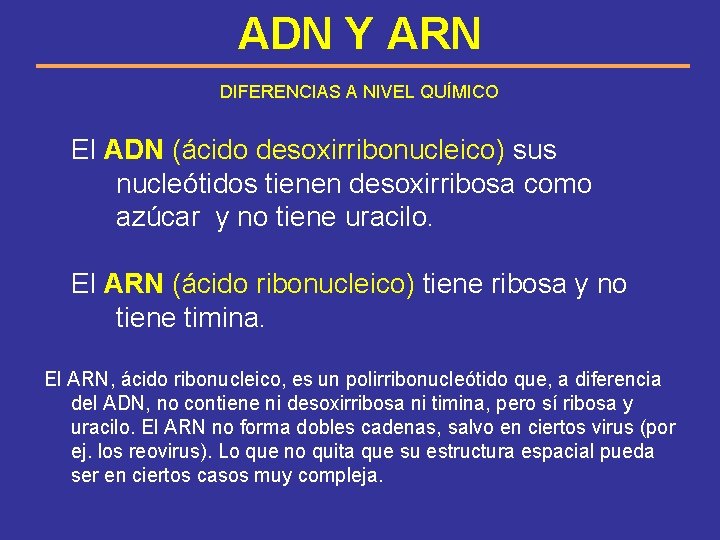 ADN Y ARN

DIFERENCIAS A NIVEL QUÍMICO

El ADN (ácido desoxirribonucleico) sus nucleótidos tienen desoxirribosa como azúcar y no tiene uracilo.

El ARN (ácido ribonucleico) tiene ribosa y no tiene timina.

El ARN, ácido ribonucleico, es un polirribonucleótido que, a diferencia del ADN, no contiene ni desoxirribosa ni timina, pero sí ribosa y uracilo. El ARN no forma dobles cadenas, salvo en ciertos virus (por ej. los reovirus). Lo que no quita que su estructura espacial pueda ser en ciertos casos muy compleja.